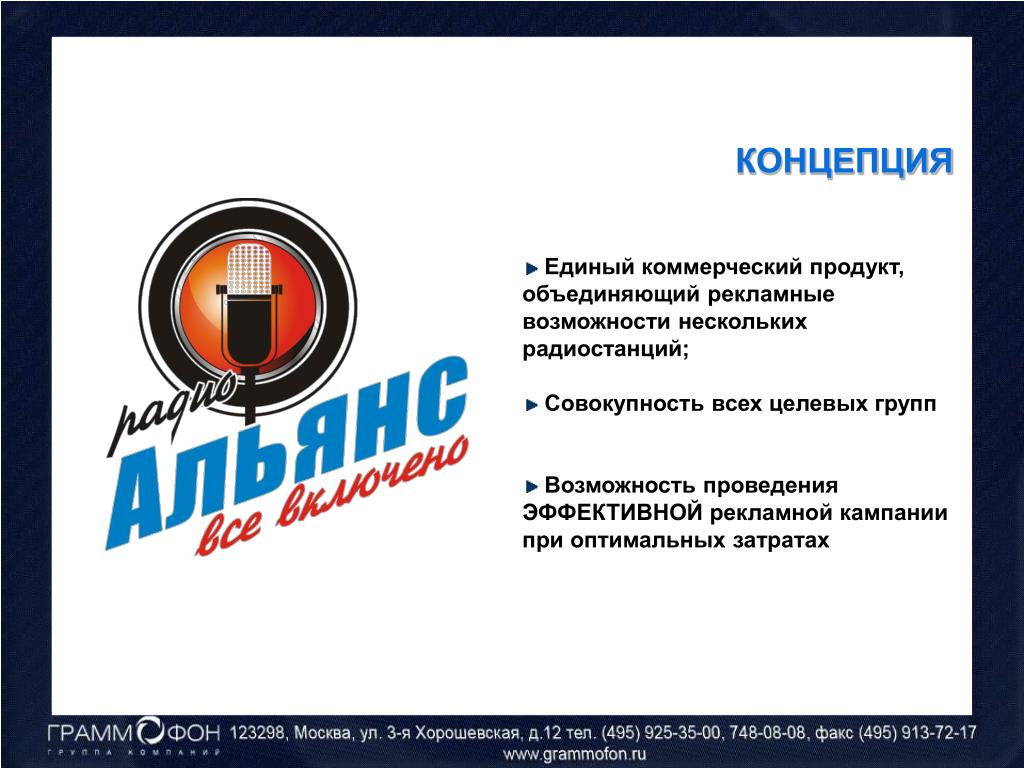 КОНЦЕПЦИЯ

радио
АЛЬЯНС
все включено

Единый коммерческий продукт, объединяющий рекламные возможности нескольких радиостанций;

Совокупность всех целевых групп

Возможность проведения ЭФФЕКТИВНОЙ рекламной кампании при оптимальных затратах

ГРАММОФОН
ГРУППА КОМПАНИЙ
123298, Москва, ул. 3-я Хорошевская, д.12 тел. (495) 925-35-00, 748-08-08, факс (495) 913-72-17
www.grammofon.ru